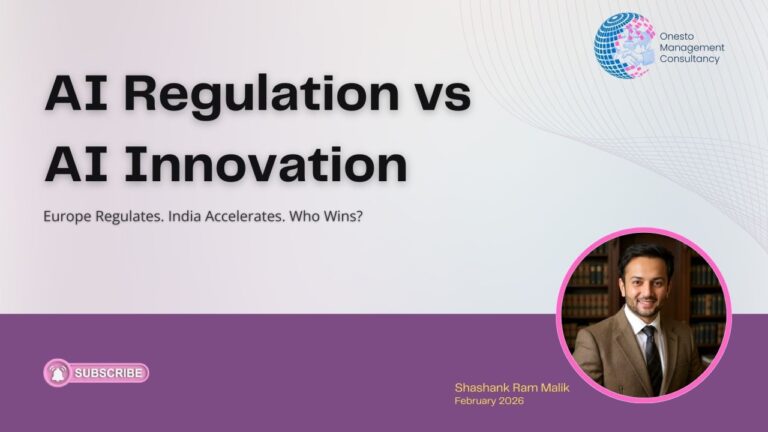 Onesto Management Consultancy

AI Regulation vs AI Innovation

Europe Regulates. India Accelerates. Who Wins?

SUBSCRIBE

Shashank Ram Malik
February 2026